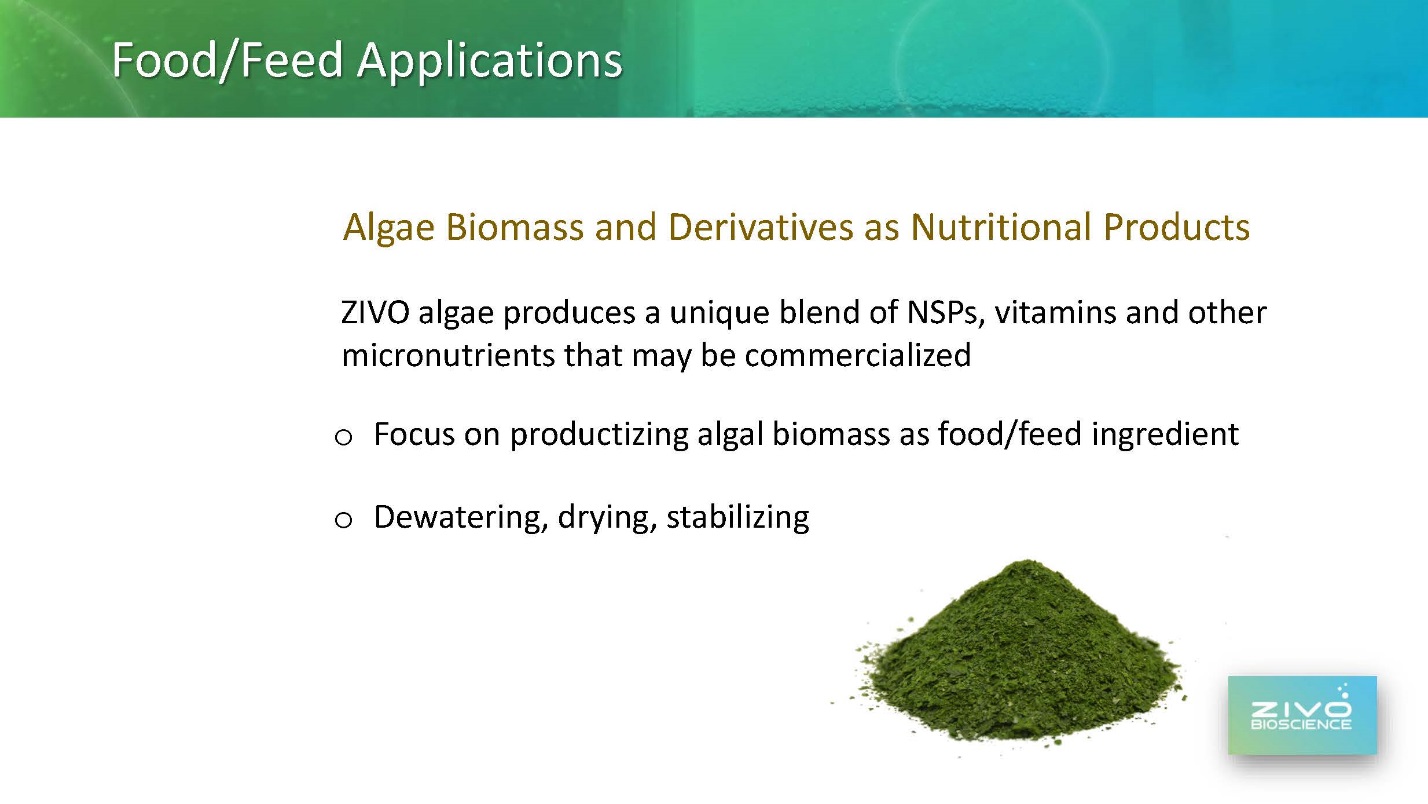 Food/Feed Applications

Algae Biomass and Derivatives as Nutritional Products

ZIVO algae produces a unique blend of NSPs, vitamins and other micronutrients that may be commercialized

o Focus on productizing algal biomass as food/feed ingredient

o Dewatering, drying, stabilizing

ZIVO BIOSCIENCE